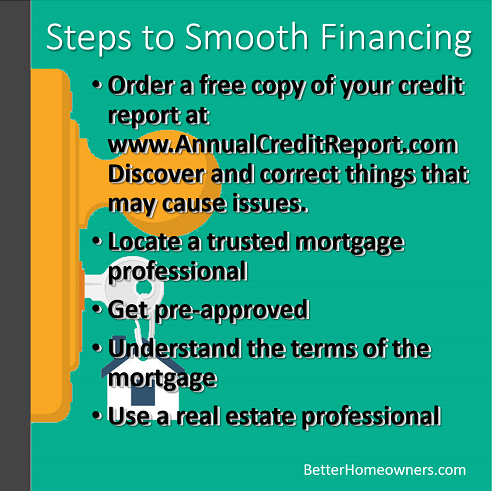 Steps to Smooth Financing

• Order a free copy of your credit report at www.AnnualCreditReport.com Discover and correct things that may cause issues.

• Locate a trusted mortgage professional

• Get pre-approved

• Understand the terms of the mortgage

• Use a real estate professional

BetterHomeowners.com